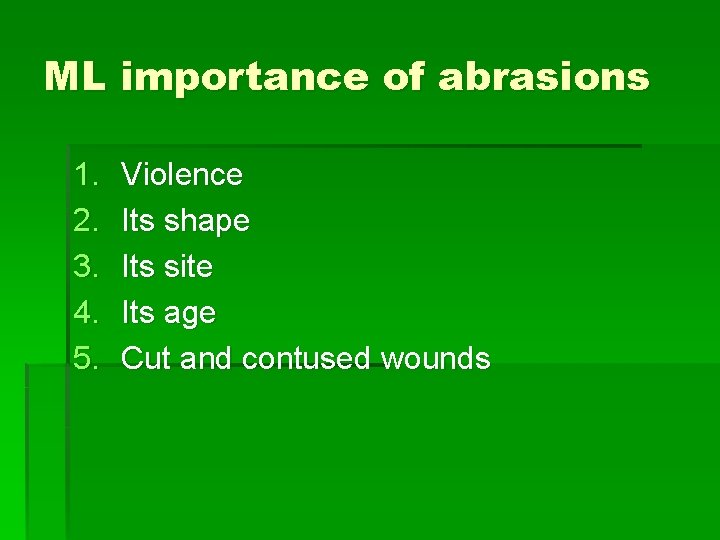 ML importance of abrasions

1. Violence
2. Its shape
3. Its site
4. Its age
5. Cut and contused wounds